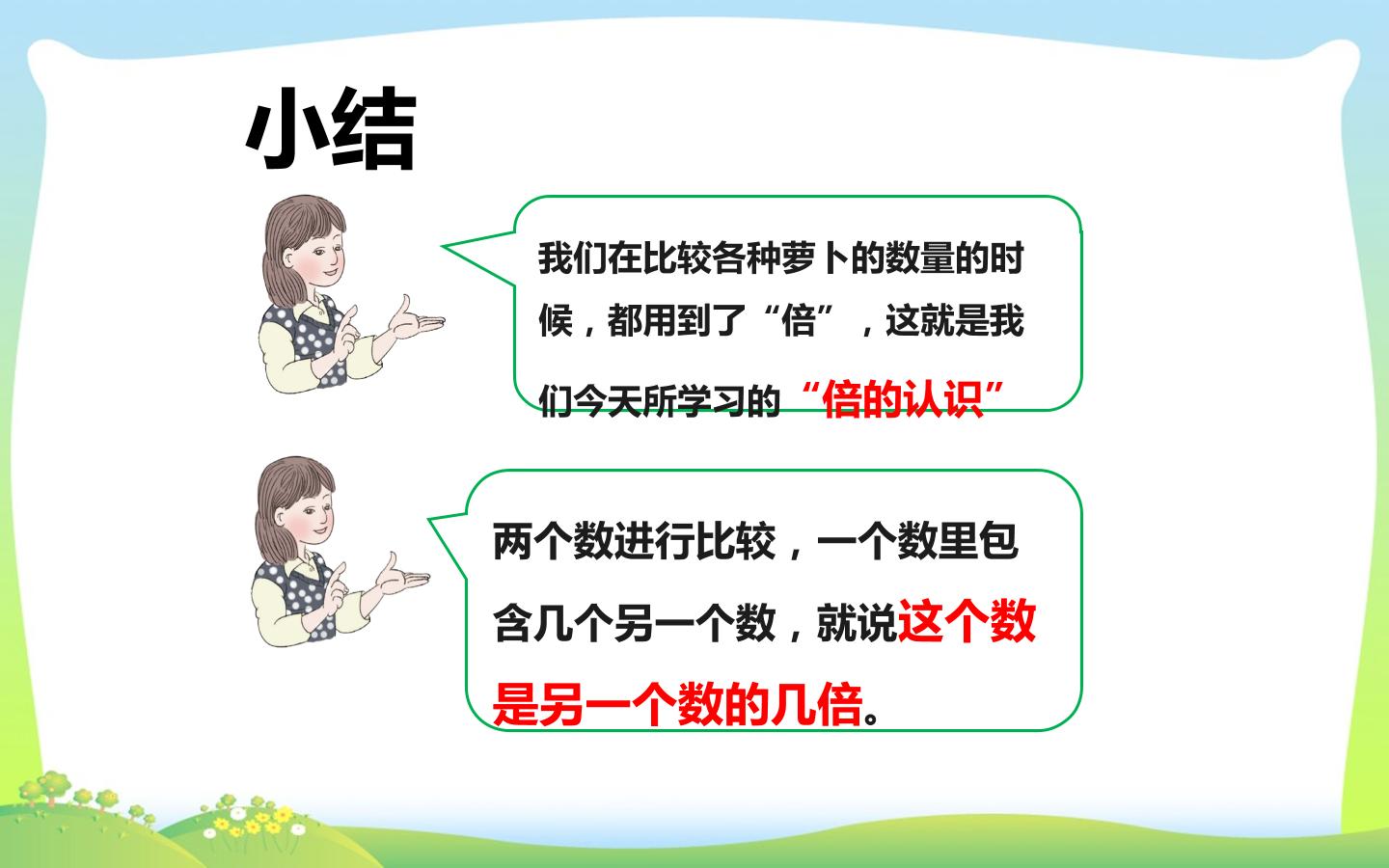 小结

我们在比较各种萝卜的数量的时候，都用到了“倍”，这就是我们今天所学习的“倍的认识”

两个数进行比较，一个数里包含几个另一个数，就说这个数是另一个数的几倍。